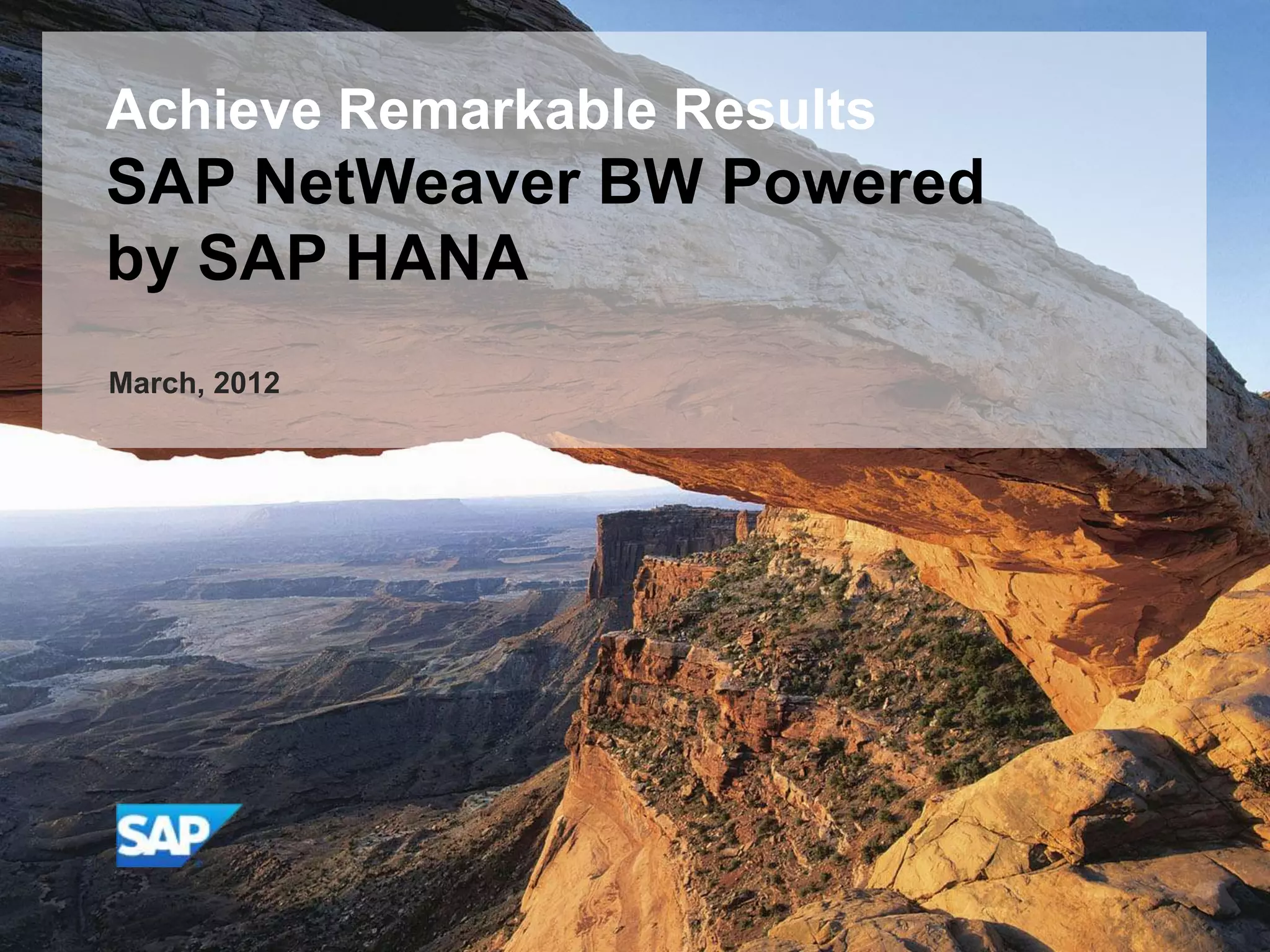 Achieve Remarkable Results
SAP NetWeaver BW Powered by SAP HANA

March, 2012

SAP